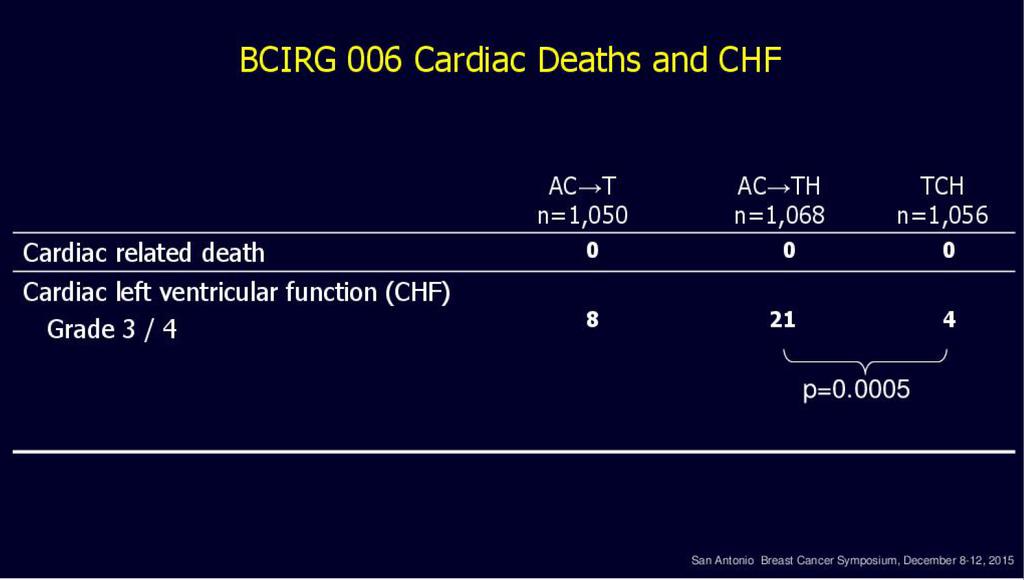 BCIRG 006 Cardiac Deaths and CHF

| | AC→T n=1,050 | AC→TH n=1,068 | TCH n=1,056 |
|---|---|---|---|
| Cardiac related death | 0 | 0 | 0 |
| Cardiac left ventricular function (CHF) Grade 3 / 4 | 8 | 21 | 4 |

p=0.0005

San Antonio Breast Cancer Symposium, December 8-12, 2015